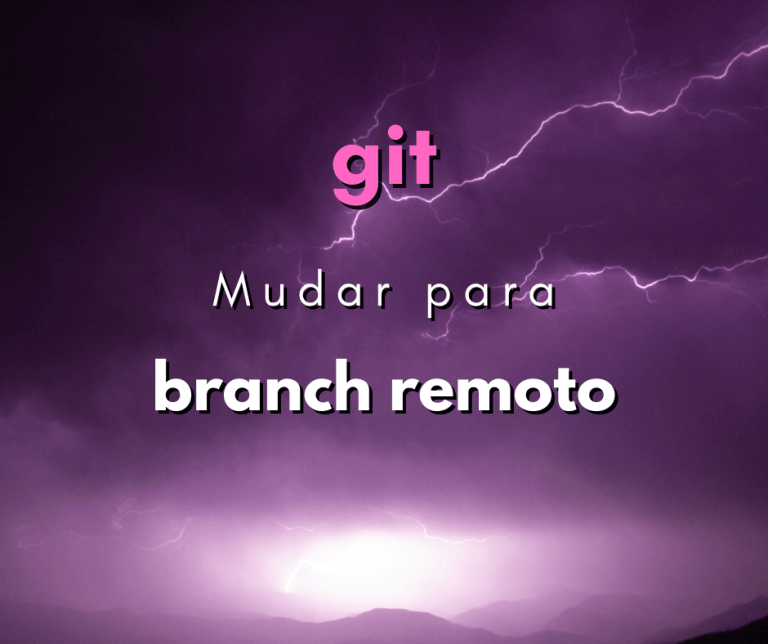 git

Mudar para

branch remoto